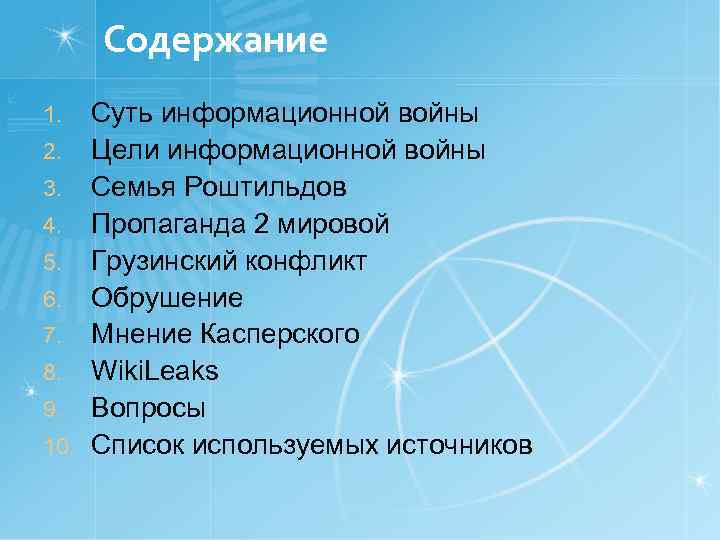 Содержание

1. Суть информационной войны
2. Цели информационной войны
3. Семья Роштильдов
4. Пропаганда 2 мировой
5. Грузинский конфликт
6. Обрушение
7. Мнение Касперского
8. WikiLeaks
9. Вопросы
10. Список используемых источников